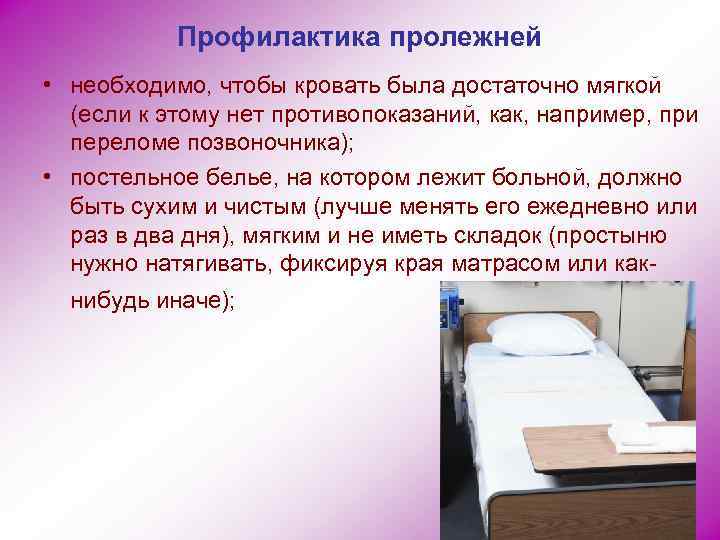 Профилактика пролежней

• необходимо, чтобы кровать была достаточно мягкой (если к этому нет противопоказаний, как, например, при переломе позвоночника);

• постельное белье, на котором лежит больной, должно быть сухим и чистым (лучше менять его ежедневно или раз в два дня), мягким и не иметь складок (простыню нужно натягивать, фиксируя края матрасом или как-нибудь иначе);